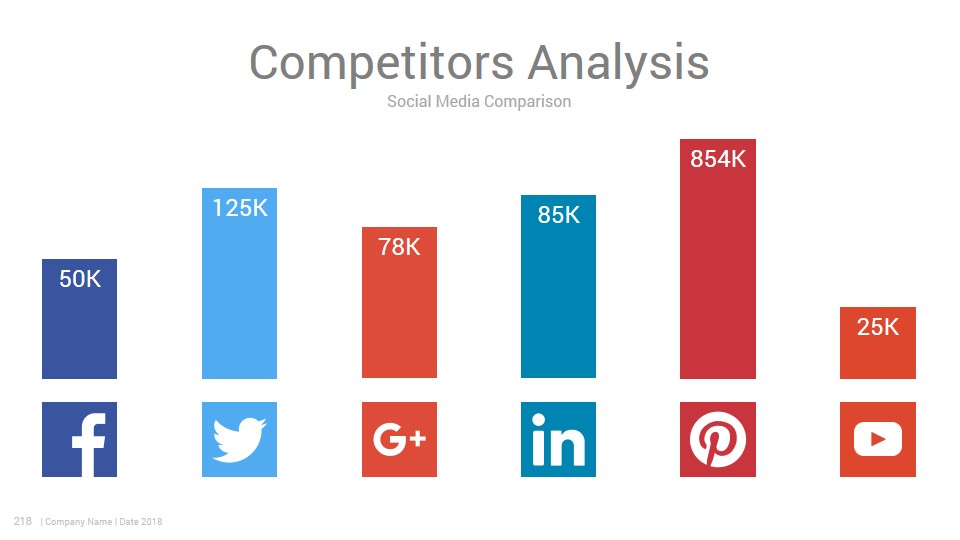 Competitors Analysis

Social Media Comparison

50K

125K

78K

85K

854K

25K

f

G+

in

218 | Company Name | Date 2018